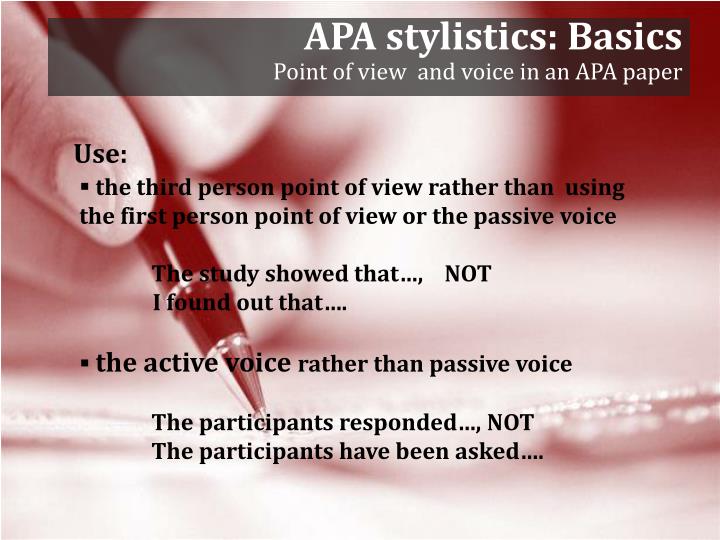 APA stylistics: Basics
Point of view and voice in an APA paper

Use:
▪ the third person point of view rather than using the first person point of view or the passive voice

The study showed that…, NOT
I found out that….

▪ the active voice rather than passive voice

The participants responded…, NOT
The participants have been asked….